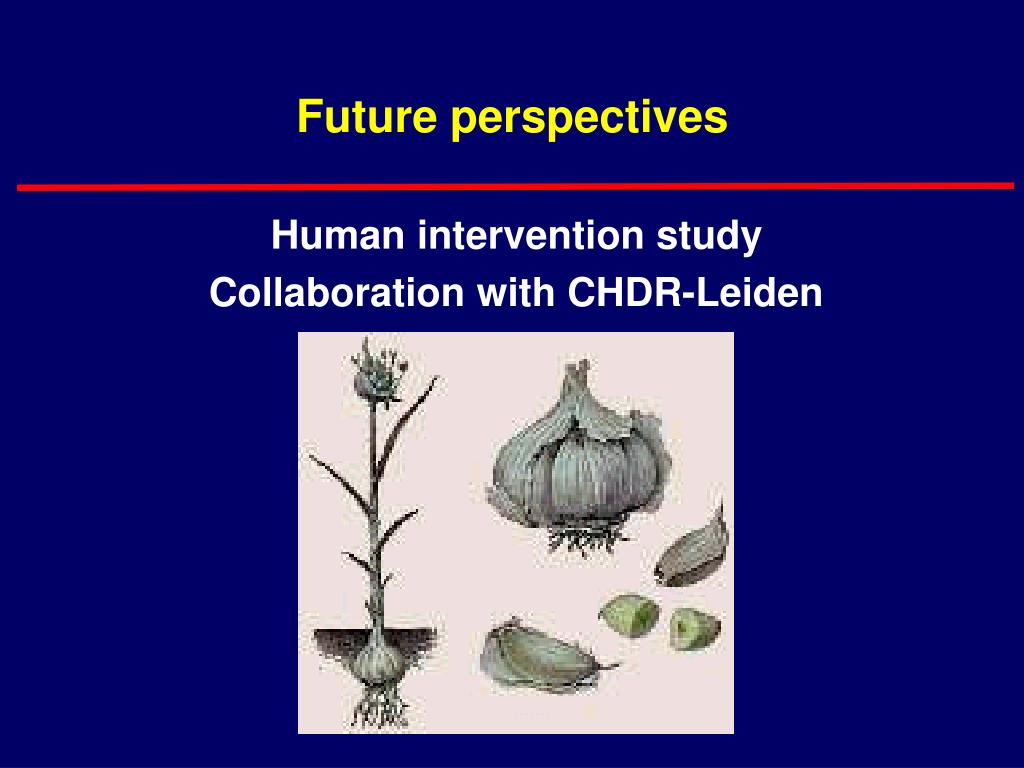 Future perspectives

Human intervention study
Collaboration with CHDR-Leiden